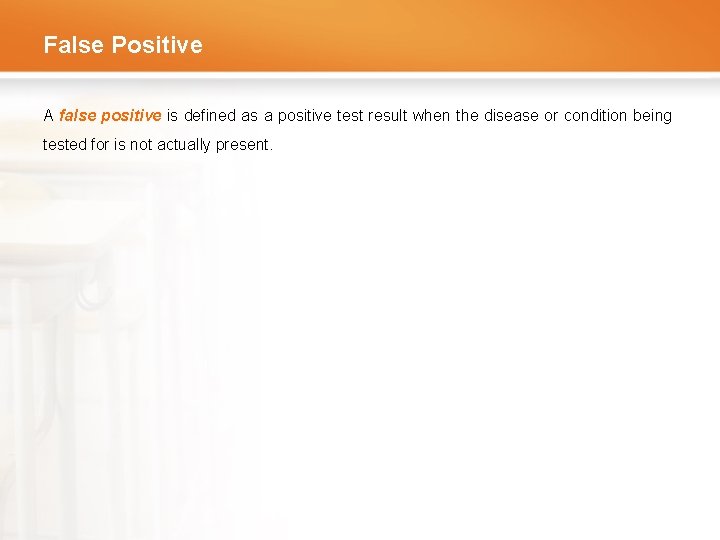 False Positive

A false positive is defined as a positive test result when the disease or condition being tested for is not actually present.